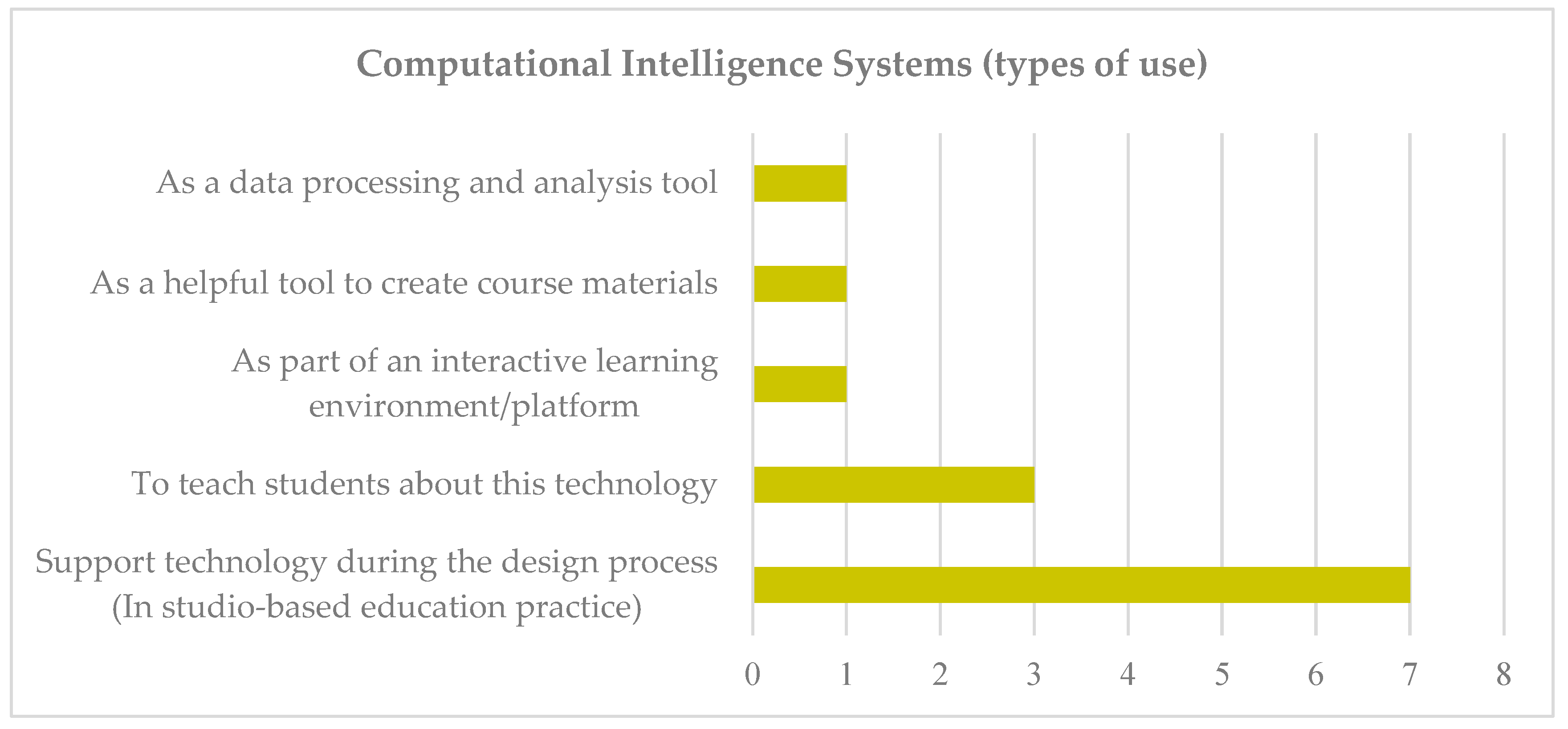 Computational Intelligence Systems (types of use)

As a data processing and analysis tool

As a helpful tool to create course materials

As part of an interactive learning environment/platform

To teach students about this technology

Support technology during the design process (In studio-based education practice)

0 1 2 3 4 5 6 7 8